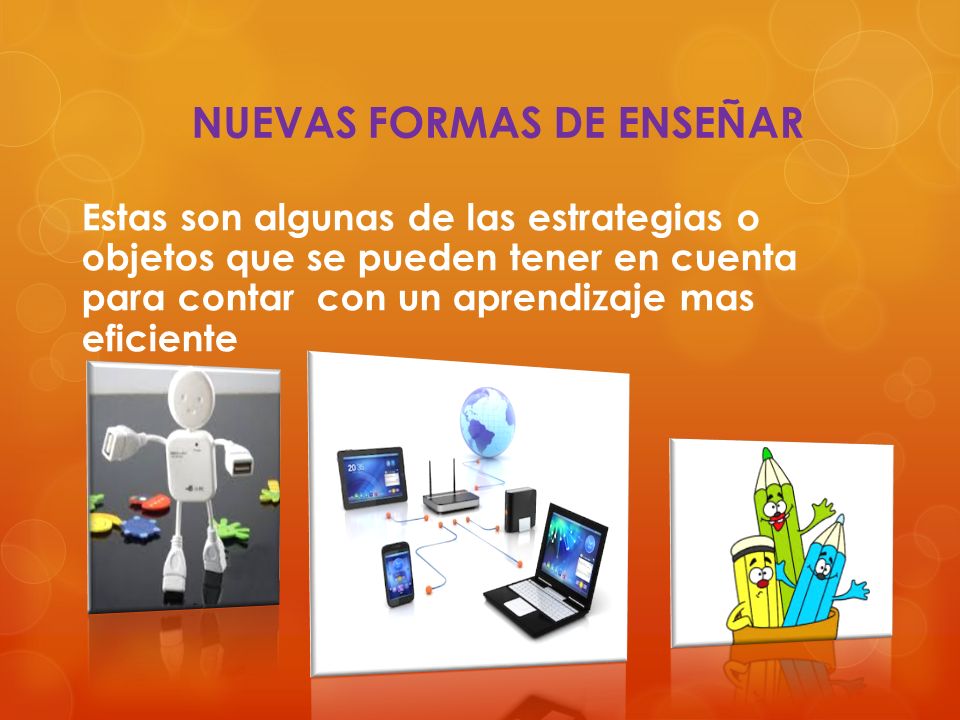 NUEVAS FORMAS DE ENSEÑAR

Estas son algunas de las estrategias o objetos que se pueden tener en cuenta para contar con un aprendizaje mas eficiente